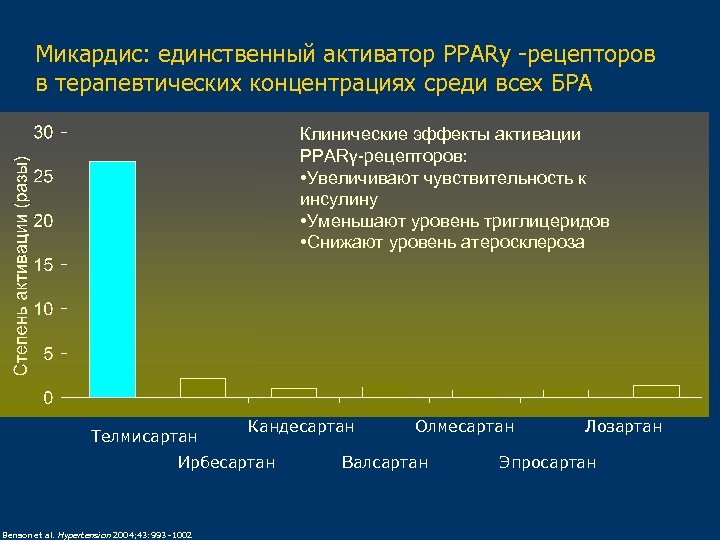 Микардис: единственный активатор PPARγ -рецепторов в терапевтических концентрациях среди всех БРА

Степень активации (разы)

30
25
20
15
10
5
0

Клинические эффекты активации PPARγ-рецепторов:
•Увеличивают чувствительность к инсулину
•Уменьшают уровень триглицеридов
•Снижают уровень атеросклероза

Телмисартан
Ирбесартан
Кандесартан
Валсартан
Олмесартан
Эпросартан
Лозартан

Benson et al. Hypertension 2004;43:993-1002